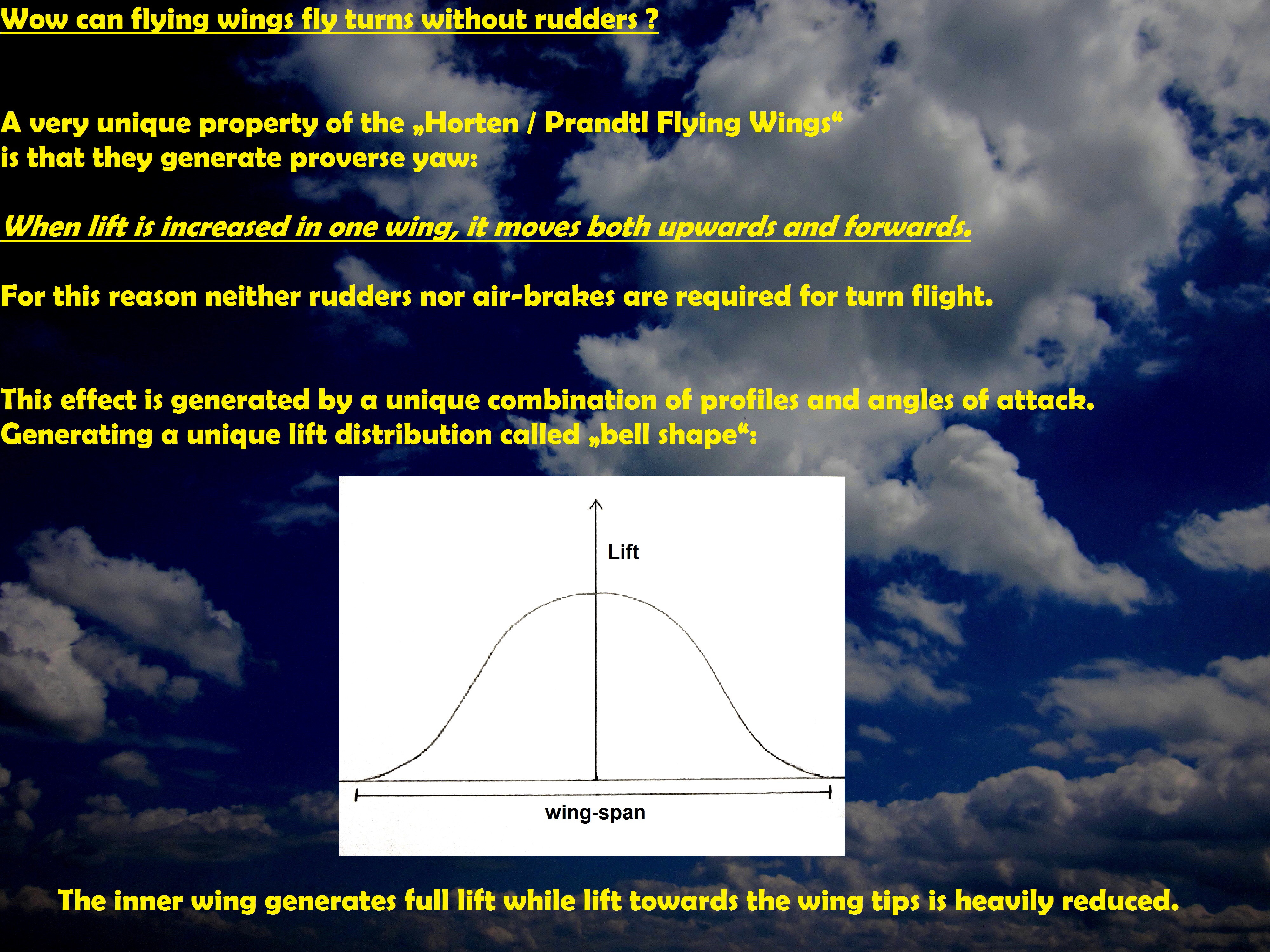 Wow can flying wings fly turns without rudders ?

A very unique property of the „Horten / Prandtl Flying Wings“ is that they generate proverse yaw:

When lift is increased in one wing, it moves both upwards and forwards.

For this reason neither rudders nor air-brakes are required for turn flight.

This effect is generated by a unique combination of profiles and angles of attack. Generating a unique lift distribution called „bell shape“:

Lift

wing-span

The inner wing generates full lift while lift towards the wing tips is heavily reduced.